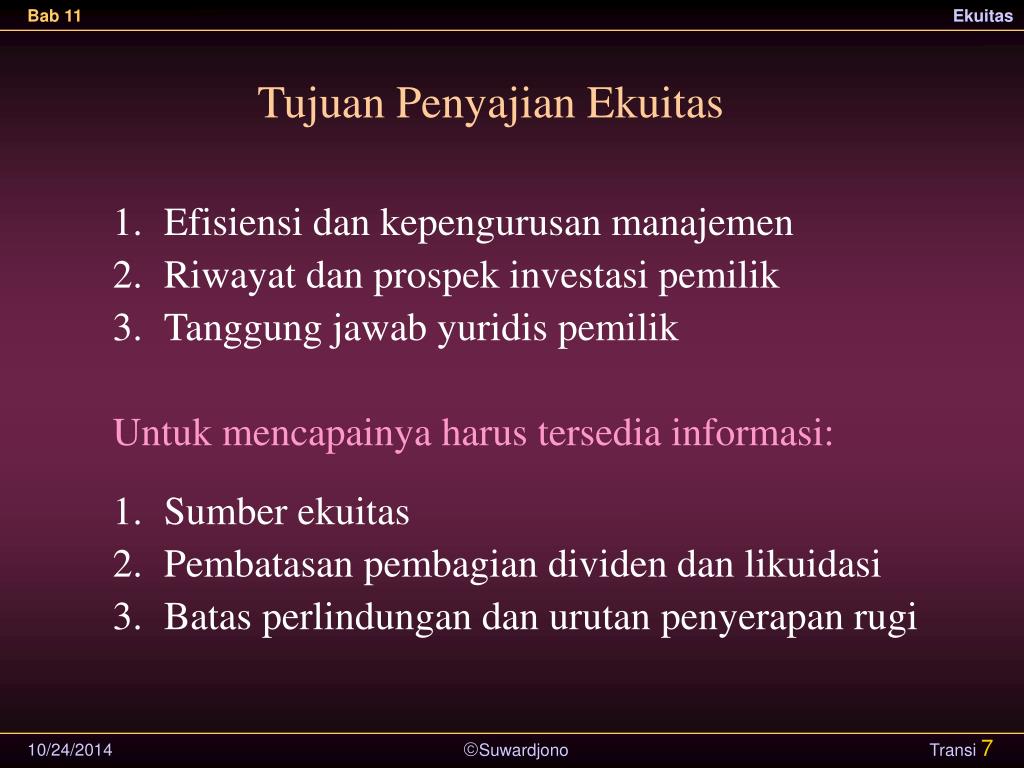 Bab 11

Ekuitas

Tujuan Penyajian Ekuitas

1. Efisiensi dan kepengurusan manajemen
2. Riwayat dan prospek investasi pemilik
3. Tanggung jawab yuridis pemilik

Untuk mencapainya harus tersedia informasi:

1. Sumber ekuitas
2. Pembatasan pembagian dividen dan likuidasi
3. Batas perlindungan dan urutan penyerapan rugi

10/24/2014

©Suwardjono

Transi 7